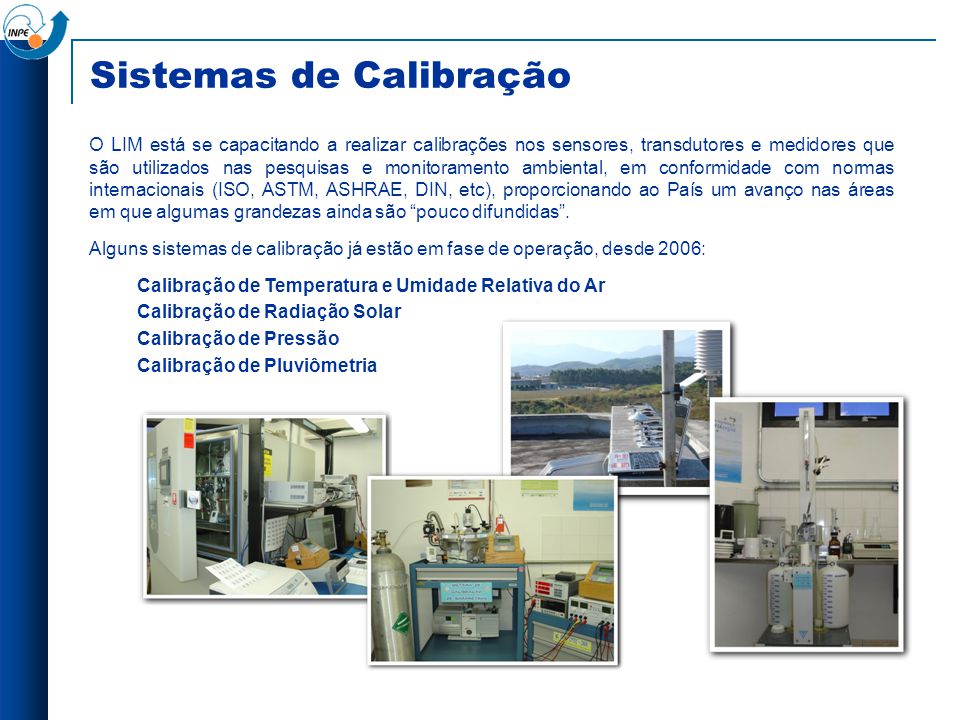 INPE

Sistemas de Calibração

O LIM está se capacitando a realizar calibrações nos sensores, transdutores e medidores que são utilizados nas pesquisas e monitoramento ambiental, em conformidade com normas internacionais (ISO, ASTM, ASHRAE, DIN, etc), proporcionando ao País um avanço nas áreas em que algumas grandezas ainda são "pouco difundidas".

Alguns sistemas de calibração já estão em fase de operação, desde 2006:

Calibração de Temperatura e Umidade Relativa do Ar
Calibração de Radiação Solar
Calibração de Pressão
Calibração de Pluviômetria